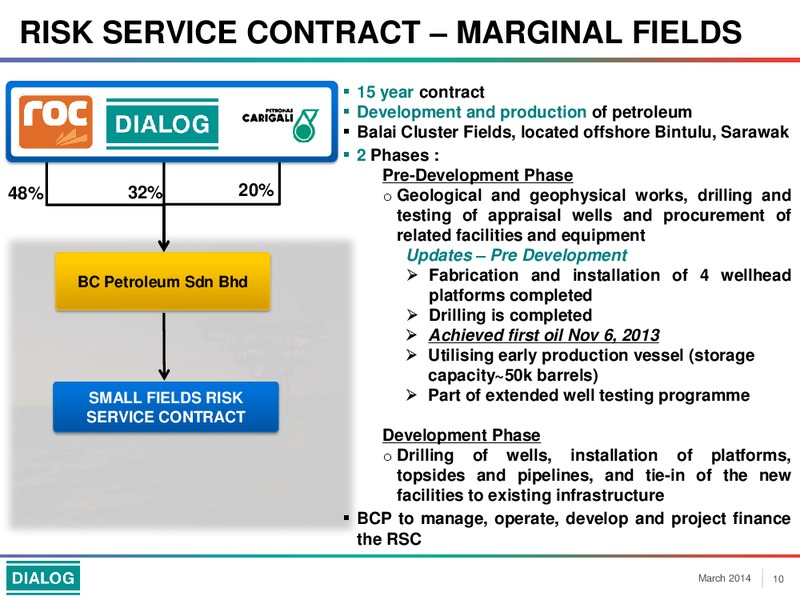 RISK SERVICE CONTRACT – MARGINAL FIELDS

roc

DIALOG

PETRONAS CARIGALI

48%

32%

20%

BC Petroleum Sdn Bhd

SMALL FIELDS RISK SERVICE CONTRACT

▪ 15 year contract
▪ Development and production of petroleum
▪ Balai Cluster Fields, located offshore Bintulu, Sarawak
▪ 2 Phases :

Pre-Development Phase

o Geological and geophysical works, drilling and testing of appraisal wells and procurement of related facilities and equipment

Updates – Pre Development

➢ Fabrication and installation of 4 wellhead platforms completed
➢ Drilling is completed
➢ Achieved first oil Nov 6, 2013
➢ Utilising early production vessel (storage capacity~50k barrels)
➢ Part of extended well testing programme

Development Phase

o Drilling of wells, installation of platforms, topsides and pipelines, and tie-in of the new facilities to existing infrastructure

▪ BCP to manage, operate, develop and project finance the RSC

DIALOG

March 2014

10